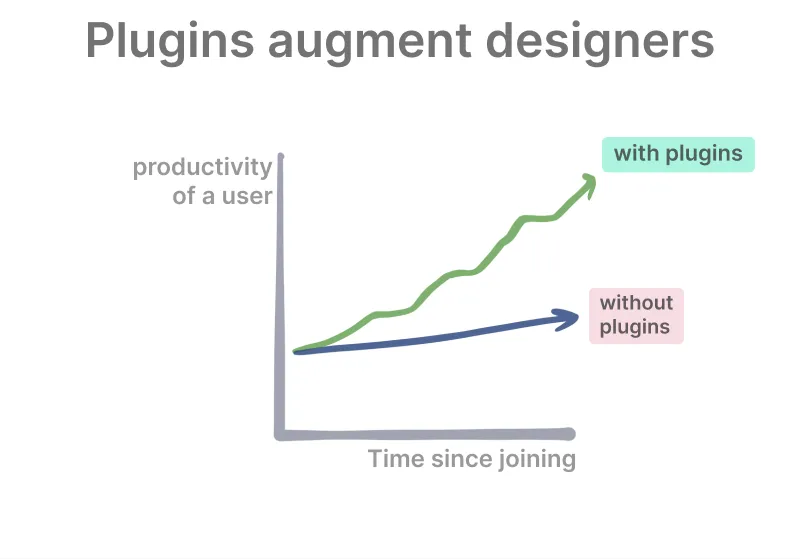 Plugins augment designers

productivity of a user

with plugins

without plugins

Time since joining